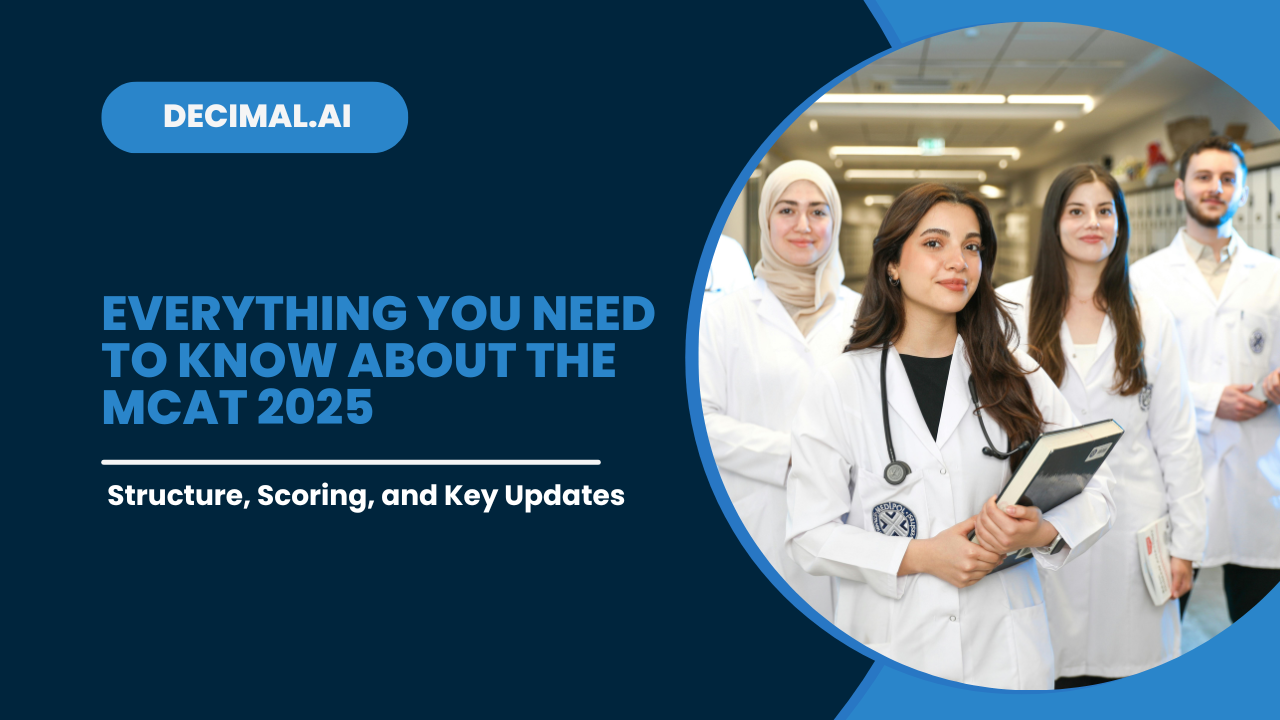 DECIMAL.AI

EVERYTHING YOU NEED TO KNOW ABOUT THE MCAT 2025

Structure, Scoring, and Key Updates